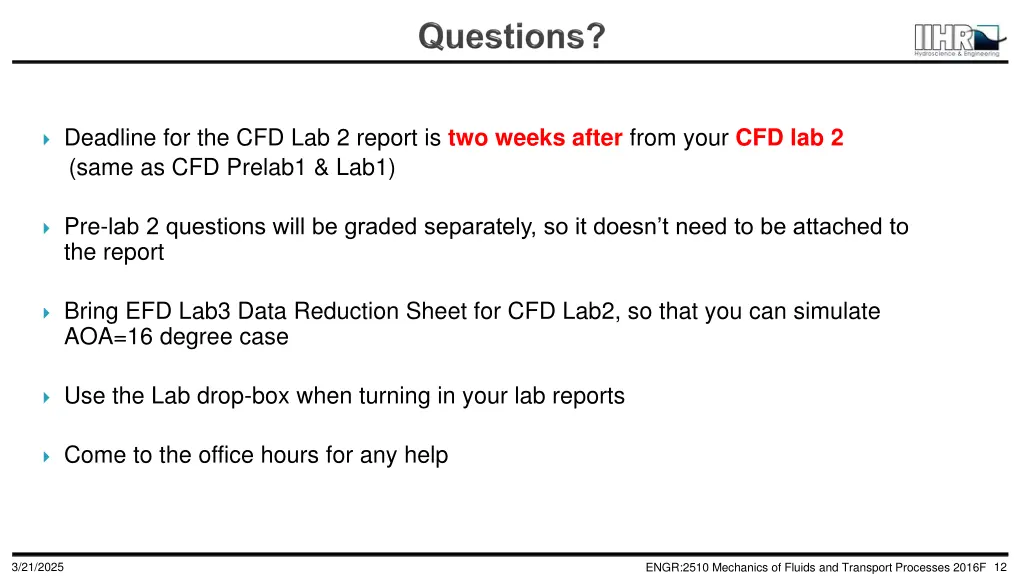 Questions?

IIHR Hydroscience & Engineering

Deadline for the CFD Lab 2 report is two weeks after from your CFD lab 2 (same as CFD Prelab1 & Lab1)

Pre-lab 2 questions will be graded separately, so it doesn't need to be attached to the report

Bring EFD Lab3 Data Reduction Sheet for CFD Lab2, so that you can simulate AOA=16 degree case

Use the Lab drop-box when turning in your lab reports

Come to the office hours for any help

3/21/2025

ENGR:2510 Mechanics of Fluids and Transport Processes 2016F 12